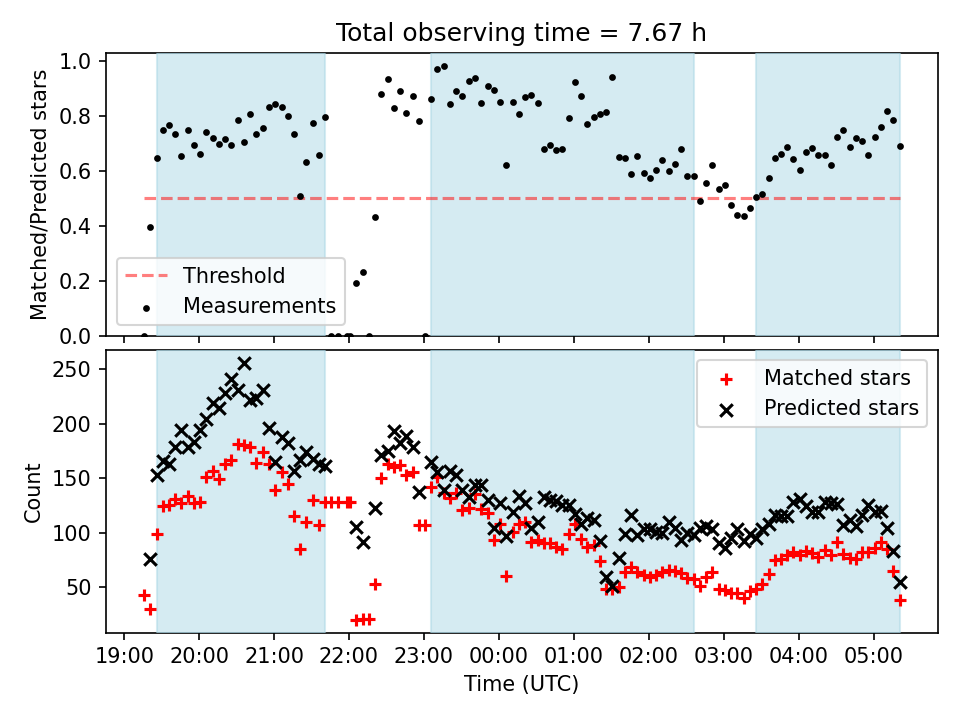 Total observing time = 7.67 h

Matched/Predicted stars

1.0
0.8
0.6
0.4
0.2
0.0

Threshold
Measurements

Count

250
200
150
100
50

Matched stars
Predicted stars

19:00 20:00 21:00 22:00 23:00 00:00 01:00 02:00 03:00 04:00 05:00

Time (UTC)